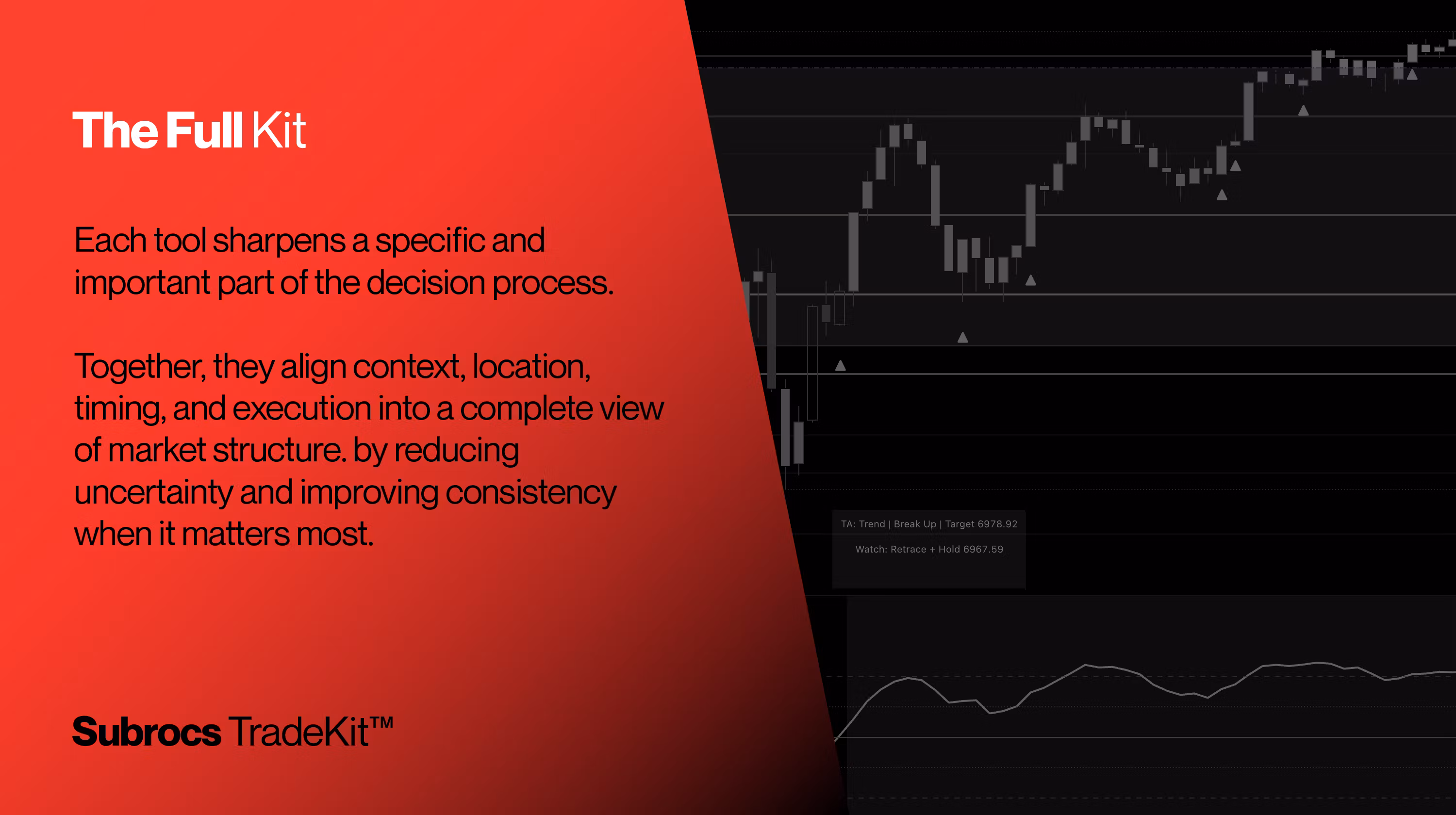 The Full Kit

Each tool sharpens a specific and important part of the decision process.

Together, they align context, location, timing, and execution into a complete view of market structure. by reducing uncertainty and improving consistency when it matters most.

Subrocs TradeKit™

TA: Trend | Break Up | Target 6978.92

Watch: Retrace + Hold 6967.59